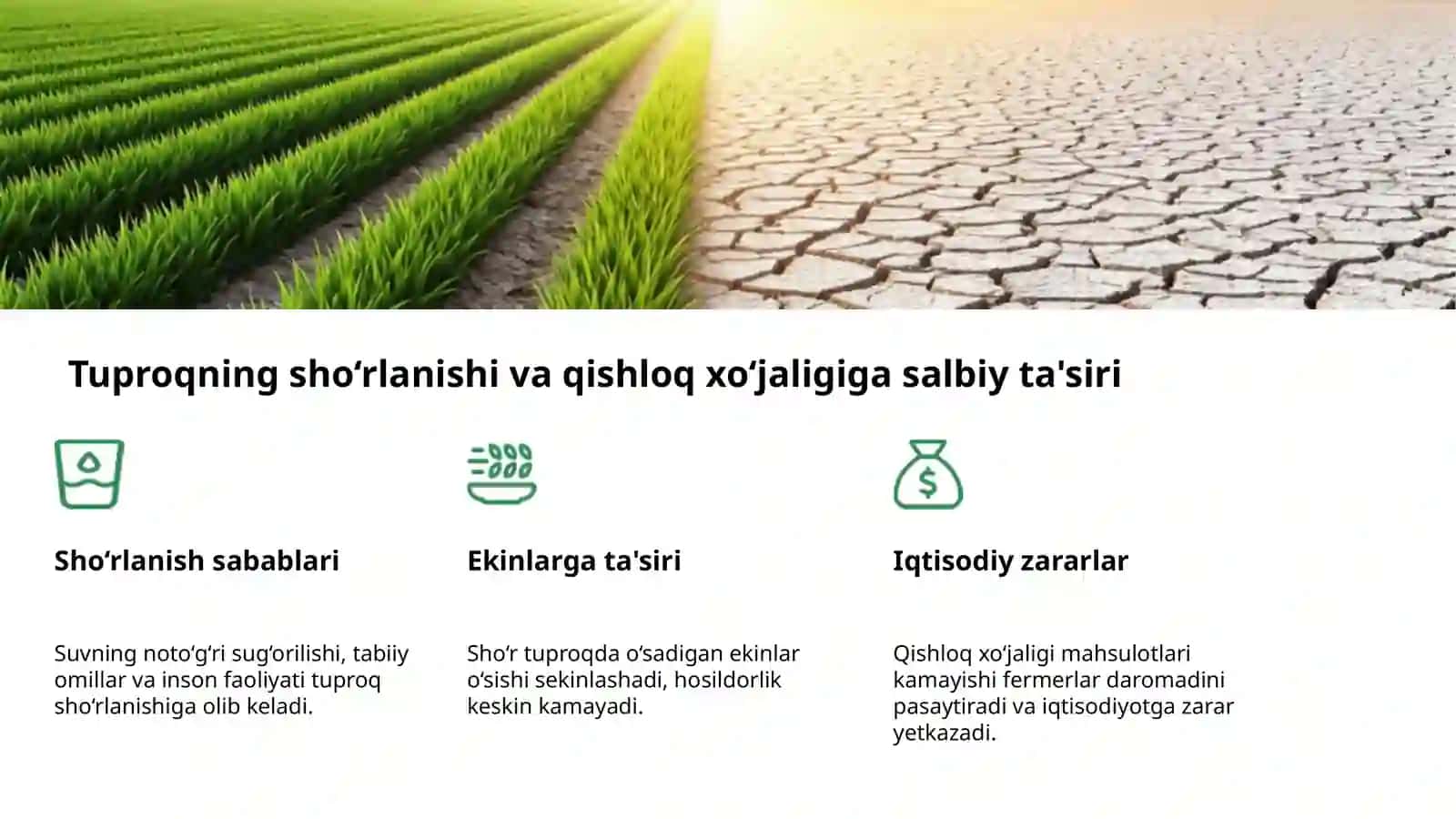 Tuproqning sho‘rlanishi va qishloq xo‘jaligiga salbiy ta'siri

Sho‘rlanish sabablari

Suvning noto‘g‘ri sug‘orilishi, tabiiy omillar va inson faoliyati tuproq sho‘rlanishiga olib keladi.

Ekinlarga ta'siri

Sho‘r tuproqda o‘sadigan ekinlar o‘sishi sekinlashadi, hosildorlik keskin kamayadi.

Iqtisodiy zararlar

Qishloq xo‘jaligi mahsulotlari kamayishi fermerlar daromadini pasaytiradi va iqtisodiyotga zarar yetkazadi.